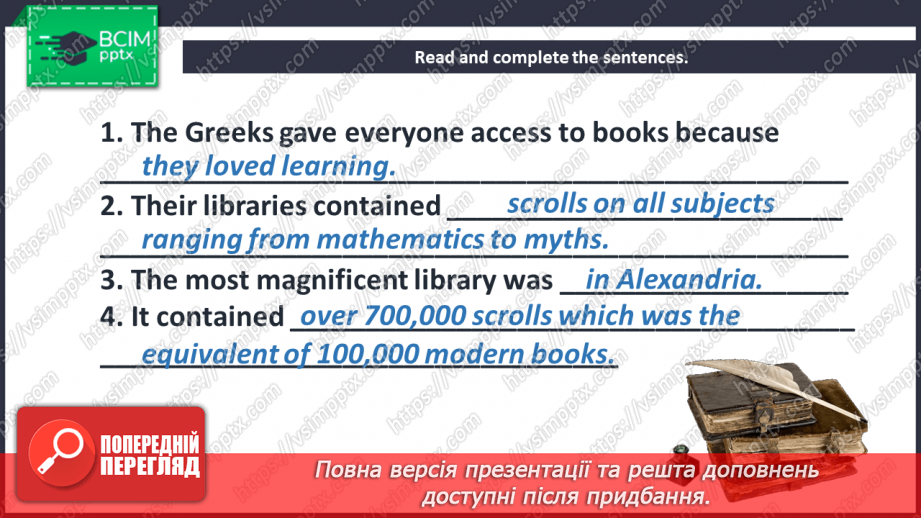 ВСІМ pptx

Read and complete the sentences.

1. The Greeks gave everyone access to books because they loved learning.

2. Their libraries contained scrolls on all subjects ranging from mathematics to myths.

3. The most magnificent library was in Alexandria.

4. It contained over 700,000 scrolls which was the equivalent of 100,000 modern books.

ПОПЕРЕДНІЙ ПЕРЕГЛЯД

Повна версія презентації та решта доповнень доступні після придбання.

https://vsimpptx.com